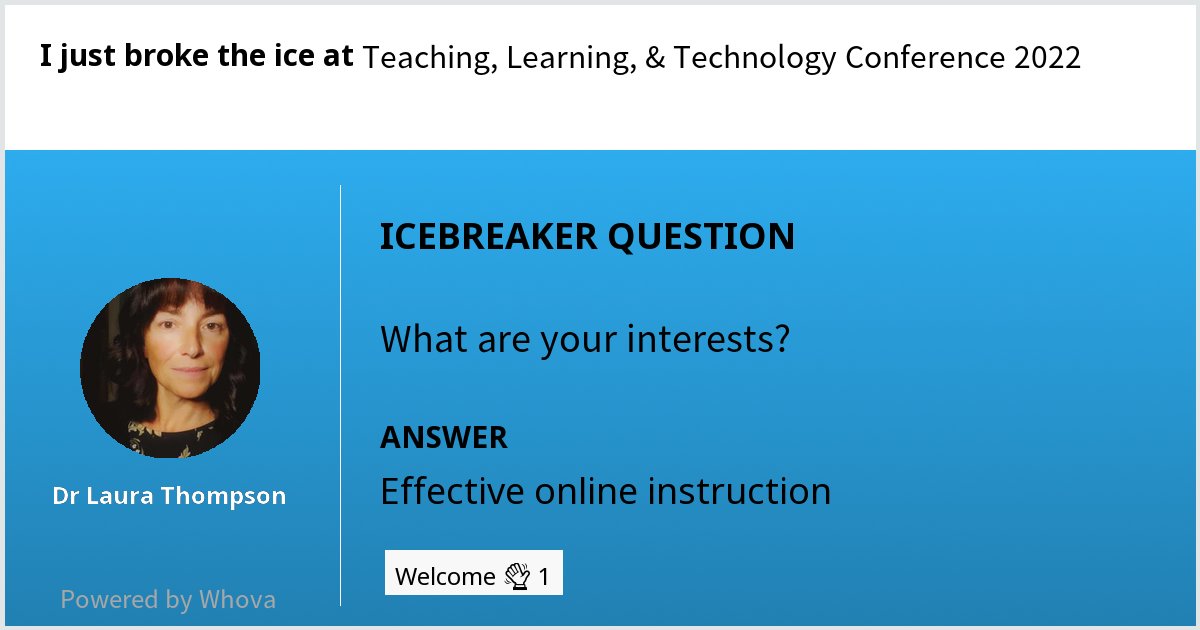 I just broke the ice at Teaching, Learning, & Technology Conference 2022

Dr Laura Thompson

Powered by Whova

ICEBREAKER QUESTION

What are your interests?

ANSWER

Effective online instruction

Welcome 👋 1